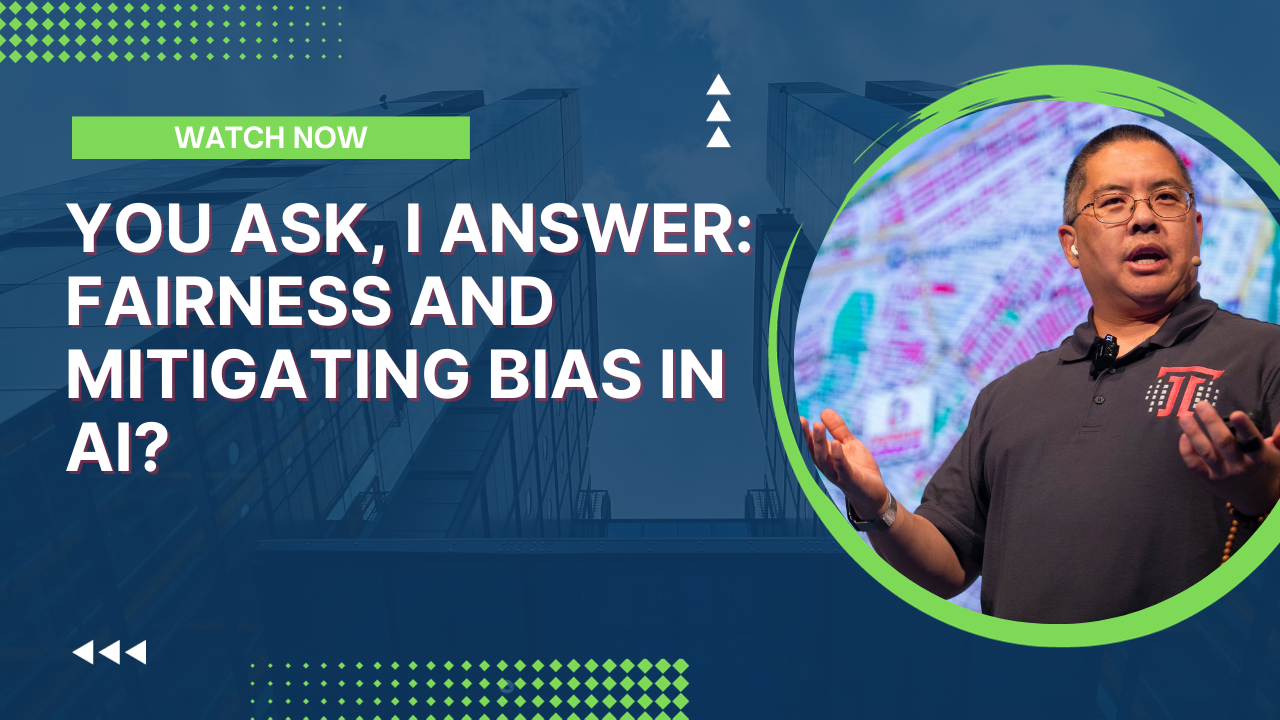 WATCH NOW

YOU ASK, I ANSWER: FAIRNESS AND MITIGATING BIAS IN AI?